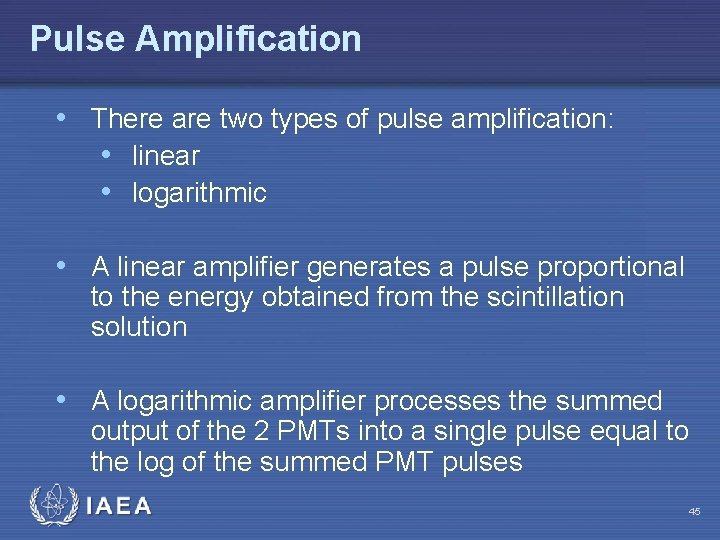 Pulse Amplification

• There are two types of pulse amplification:
  • linear
  • logarithmic

• A linear amplifier generates a pulse proportional to the energy obtained from the scintillation solution

• A logarithmic amplifier processes the summed output of the 2 PMTs into a single pulse equal to the log of the summed PMT pulses

IAEA

45